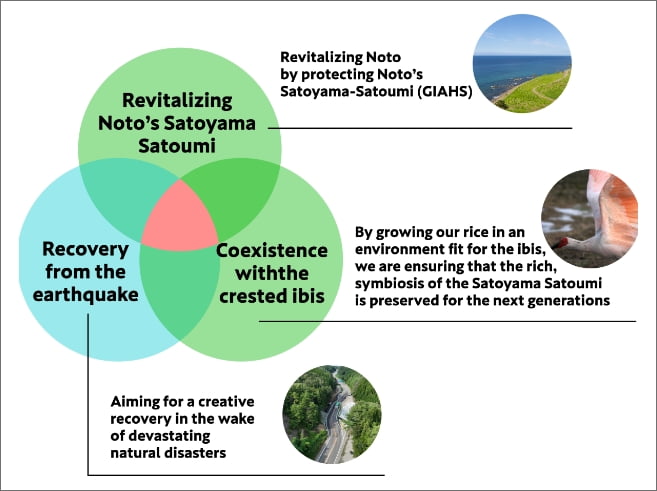 Revitalizing Noto's Satoyama Satoumi

Recovery from the earthquake

Coexistence withthe crested ibis

Revitalizing Noto by protecting Noto's Satoyama-Satoumi (GIAHS)

By growing our rice in an environment fit for the ibis, we are ensuring that the rich, symbiosis of the Satoyama Satoumi is preserved for the next generations

Aiming for a creative recovery in the wake of devastating natural disasters